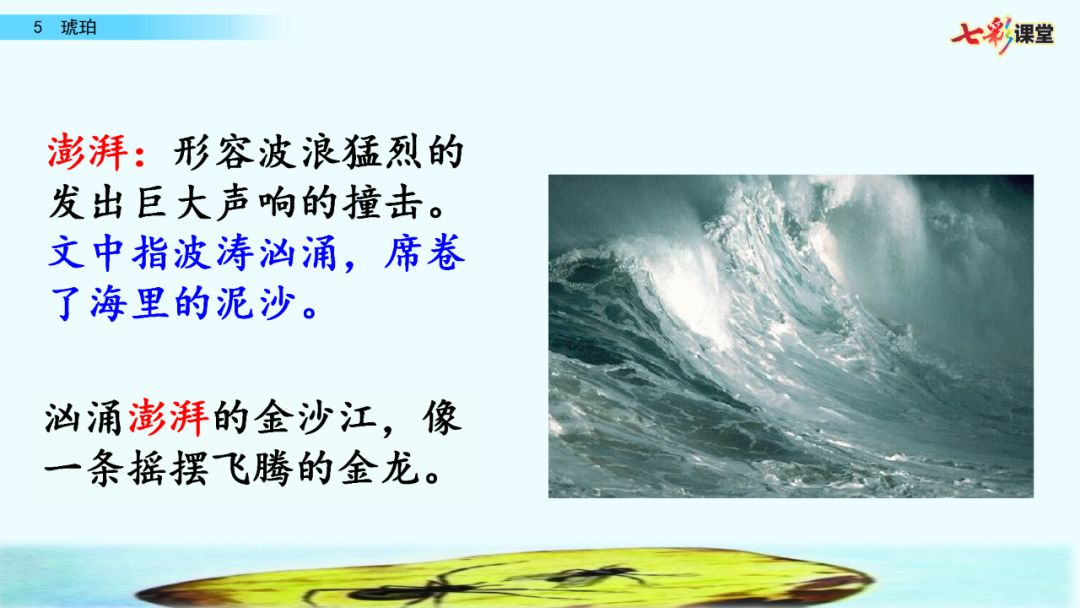 5 琥珀

七彩课堂

澎湃：形容波浪猛烈的发出巨大声响的撞击。文中指波涛汹涌，席卷了海里的泥沙。

汹涌澎湃的金沙江，像一条摇摆飞腾的金龙。